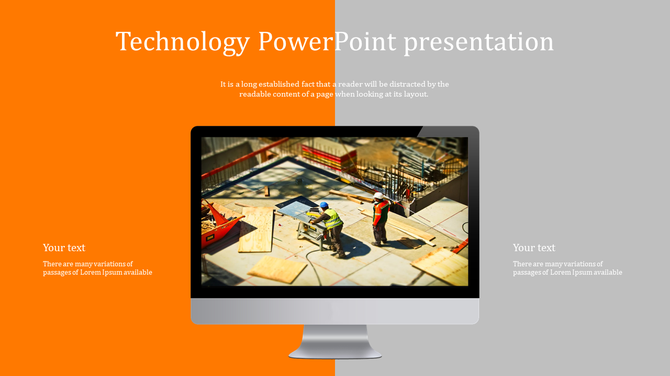 Technology PowerPoint presentation

It is a long established fact that a reader will be distracted by the readable content of a page when looking at its layout.

Your text

There are many variations of passages of Lorem Ipsum available

Your text

There are many variations of passages of Lorem Ipsum available